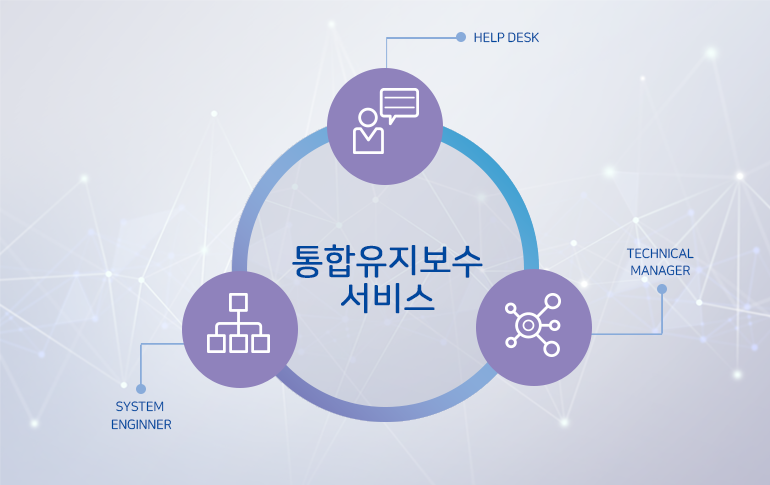 HELP DESK

통합유지보수
서비스

TECHNICAL
MANAGER

SYSTEM
ENGINNER